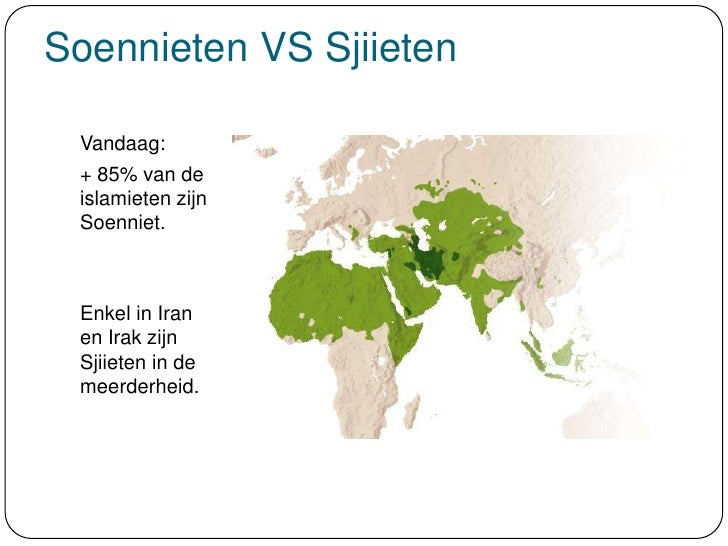 Soennieten VS Sjiieten

Vandaag:

+ 85% van de islamieten zijn Soenniet.

Enkel in Iran en Irak zijn Sjiieten in de meerderheid.